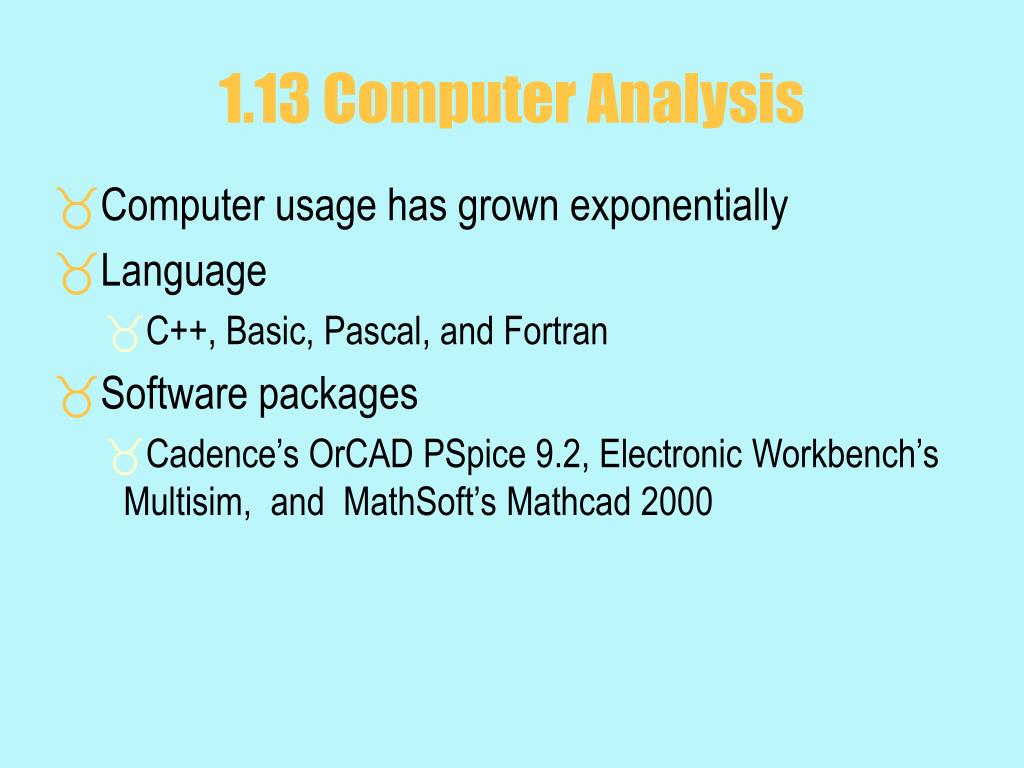 1.13 Computer Analysis

Computer usage has grown exponentially

Language

C++, Basic, Pascal, and Fortran

Software packages

Cadence's OrCAD PSpice 9.2, Electronic Workbench's Multisim, and MathSoft's Mathcad 2000